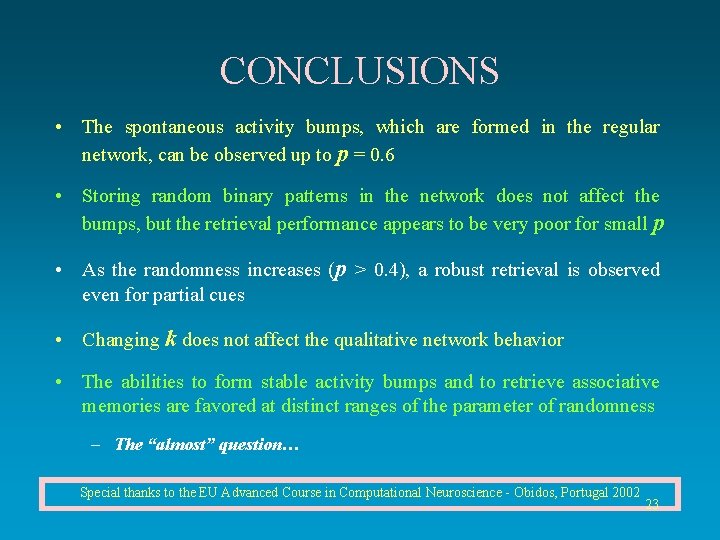 CONCLUSIONS

• The spontaneous activity bumps, which are formed in the regular network, can be observed up to $p = 0.6$

• Storing random binary patterns in the network does not affect the bumps, but the retrieval performance appears to be very poor for small $p$

• As the randomness increases ($p > 0.4$), a robust retrieval is observed even for partial cues

• Changing $k$ does not affect the qualitative network behavior

• The abilities to form stable activity bumps and to retrieve associative memories are favored at distinct ranges of the parameter of randomness

– The "almost" question…

Special thanks to the EU Advanced Course in Computational Neuroscience - Obidos, Portugal 2002

23